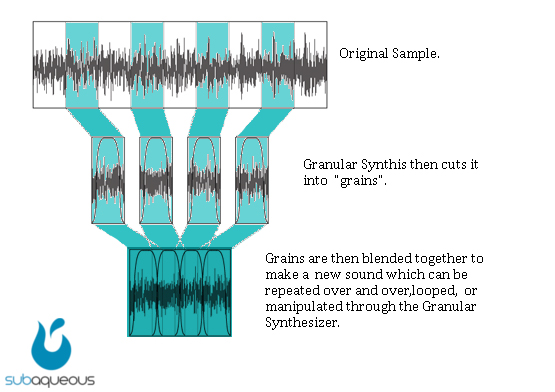 Original Sample.

Granular Synthis then cuts it into "grains".

Grains are then blended together to make a new sound which can be repeated over and over,looped, or manipulated through the Granular Synthesizer.

subaqueous